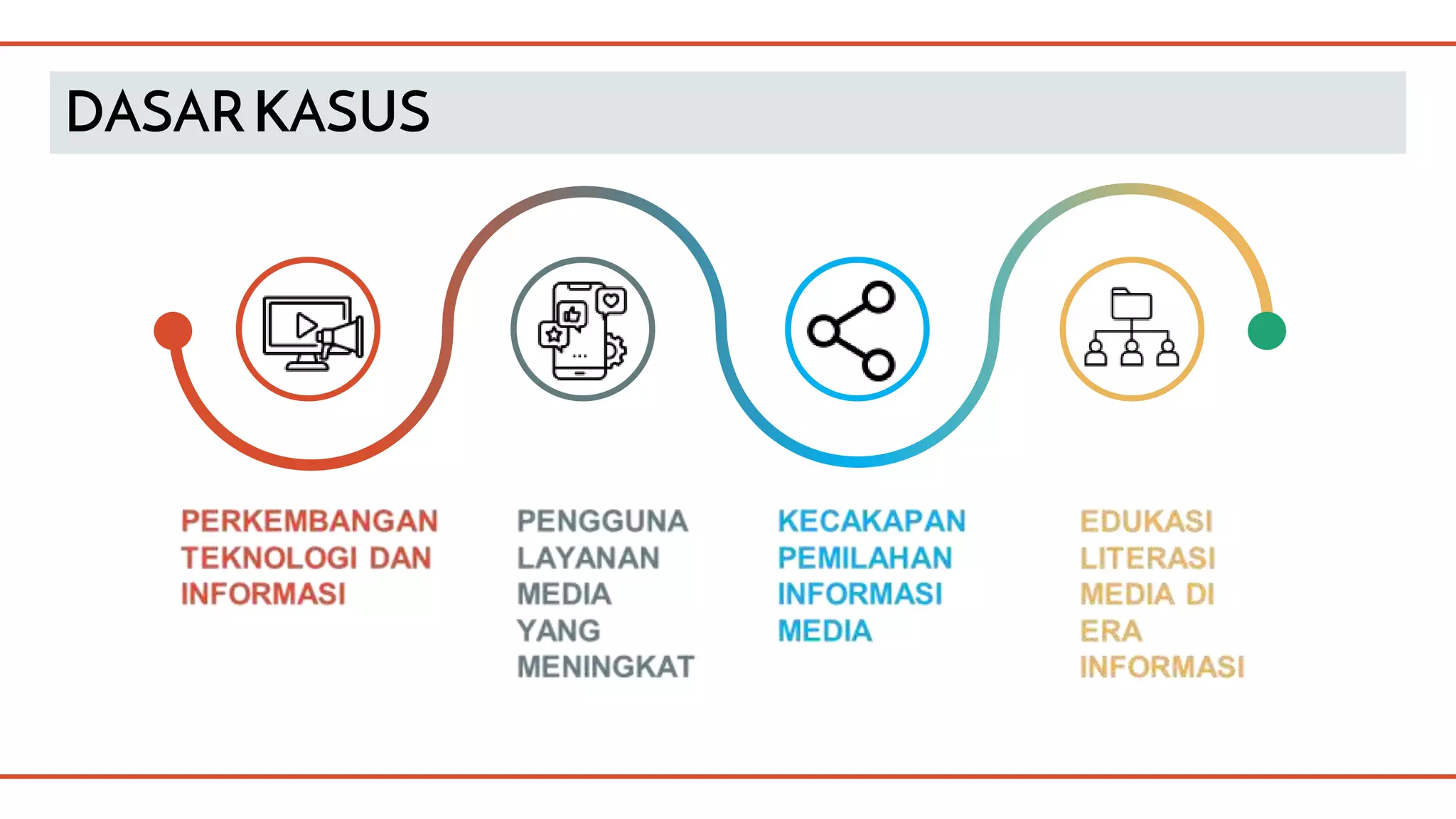 DASAR KASUS

PERKEMBANGAN TEKNOLOGI DAN INFORMASI

PENGGUNA LAYANAN MEDIA YANG MENINGKAT

KECAKAPAN PEMILAHAN INFORMASI MEDIA

EDUKASI LITERASI MEDIA DI ERA INFORMASI